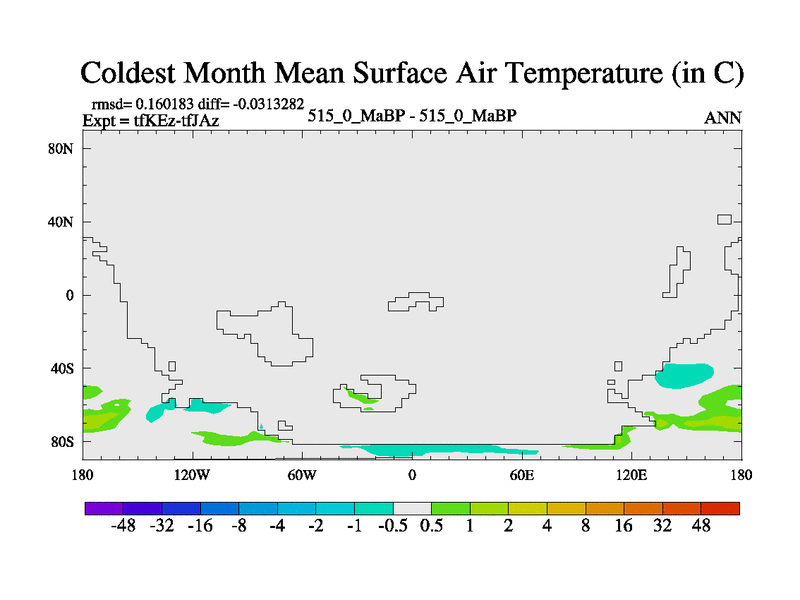 Coldest Month Mean Surface Air Temperature (in C)

rmsd= 0.160183 diff= -0.0313282
Expt = tfKEz-tfJAz

515_0_MaBP - 515_0_MaBP

ANN

80N
40N
0
40S
80S

180 120W 60W 0 60E 120E 180

-48 -32 -16 -8 -4 -2 -1 -0.5 0.5 1 2 4 8 16 32 48